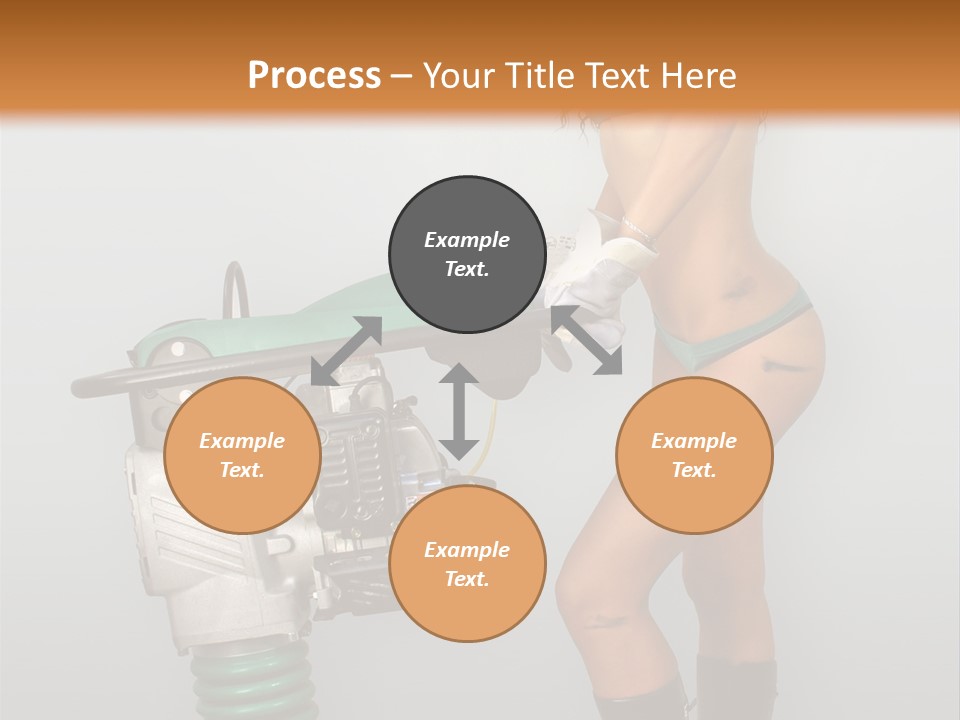 Process – Your Title Text Here

Example Text.

Example Text.

Example Text.

Example Text.